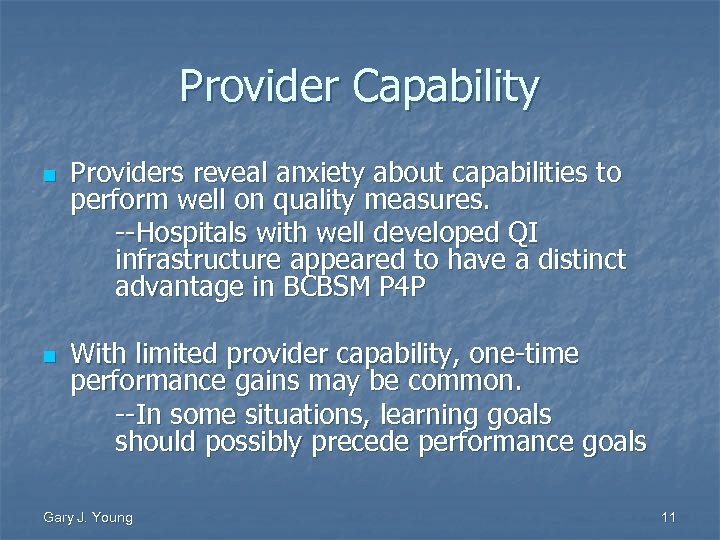 Provider Capability

Providers reveal anxiety about capabilities to perform well on quality measures.

--Hospitals with well developed QI infrastructure appeared to have a distinct advantage in BCBSM P4P

With limited provider capability, one-time performance gains may be common.

--In some situations, learning goals should possibly precede performance goals

Gary J. Young

11